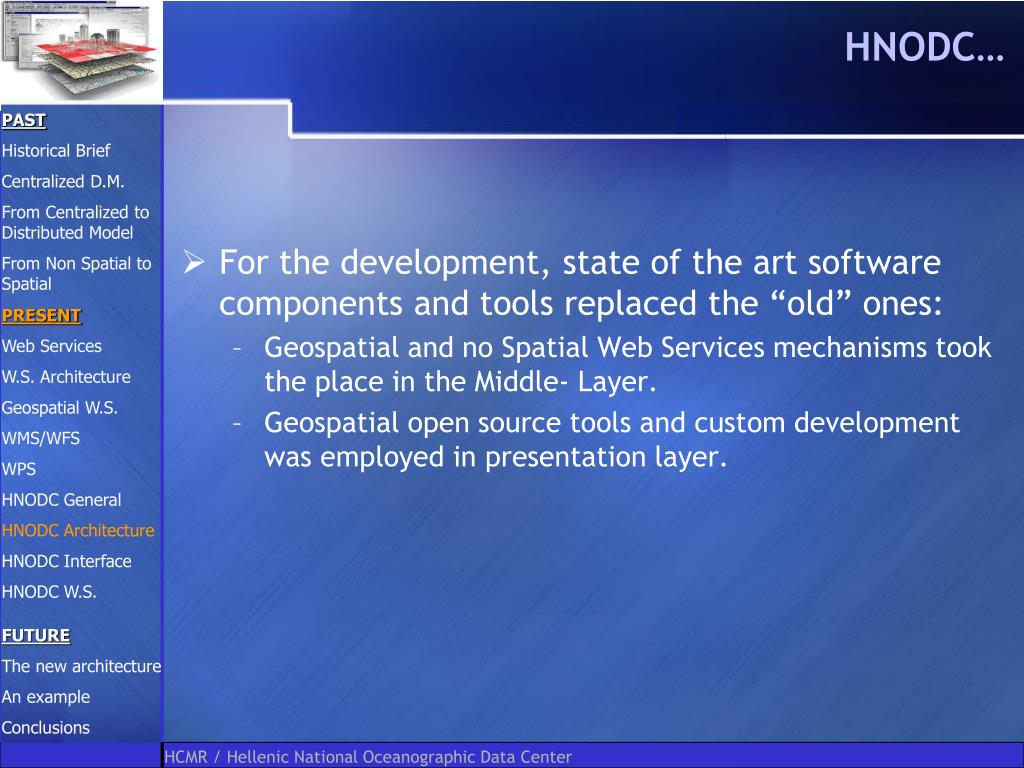 HNODC…

PAST
Historical Brief
Centralized D.M.
From Centralized to Distributed Model
From Non Spatial to Spatial
PRESENT
Web Services
W.S. Architecture
Geospatial W.S.
WMS/WFS
WPS
HNODC General
HNODC Architecture
HNODC Interface
HNODC W.S.
FUTURE
The new architecture
An example
Conclusions

➢ For the development, state of the art software components and tools replaced the “old” ones:
– Geospatial and no Spatial Web Services mechanisms took the place in the Middle- Layer.
– Geospatial open source tools and custom development was employed in presentation layer.

HCMR / Hellenic National Oceanographic Data Center